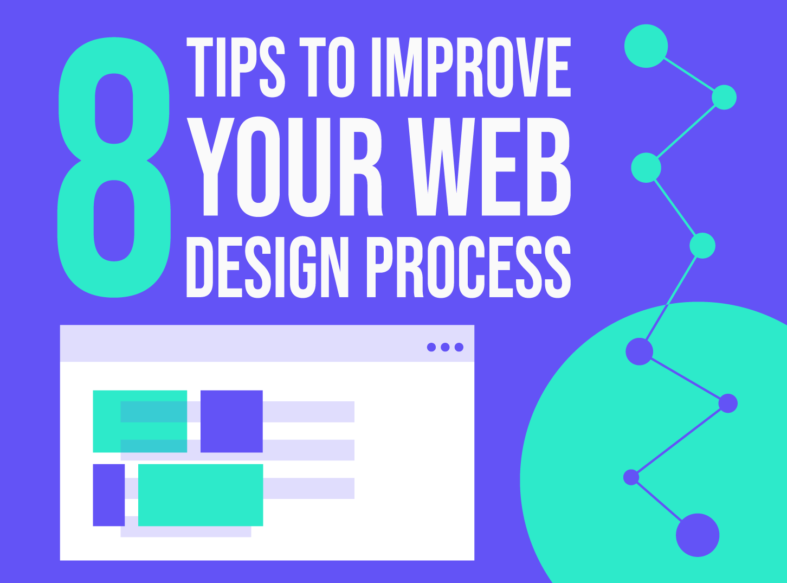 8 TIPS TO IMPROVE YOUR WEB DESIGN PROCESS